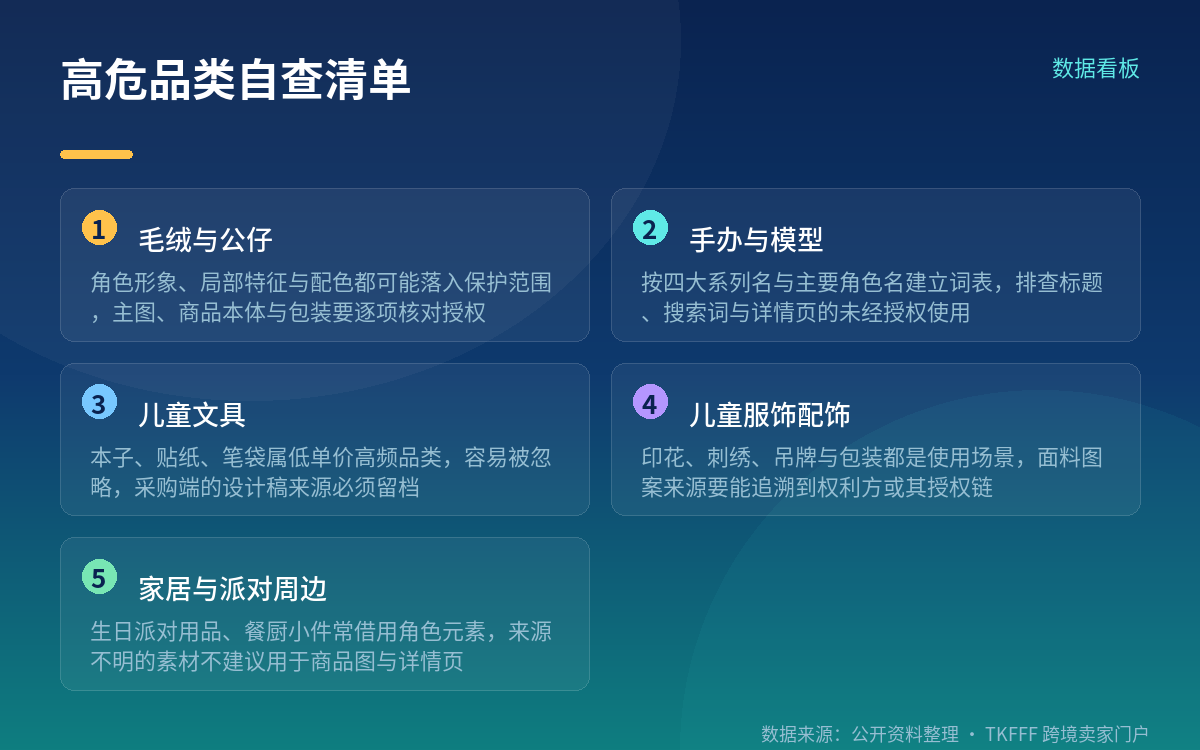 高危品类自查清单

数据看板

1 毛绒与公仔

角色形象、局部特征与配色都可能落入保护范围，主图、商品本体与包装要逐项核对授权

2 手办与模型

按四大系列名与主要角色名建立词表，排查标题、搜索词与详情页的未经授权使用

3 儿童文具

本子、贴纸、笔袋属低单价高频品类，容易被忽略，采购端的设计稿来源必须留档

4 儿童服饰配饰

印花、刺绣、吊牌与包装都是使用场景，面料图案来源要能追溯到权利方或其授权链

5 家居与派对周边

生日派对用品、餐厨小件常借用角色元素，来源不明的素材不建议用于商品图与详情页

数据来源：公开资料整理 · TKFFF 跨境卖家门户